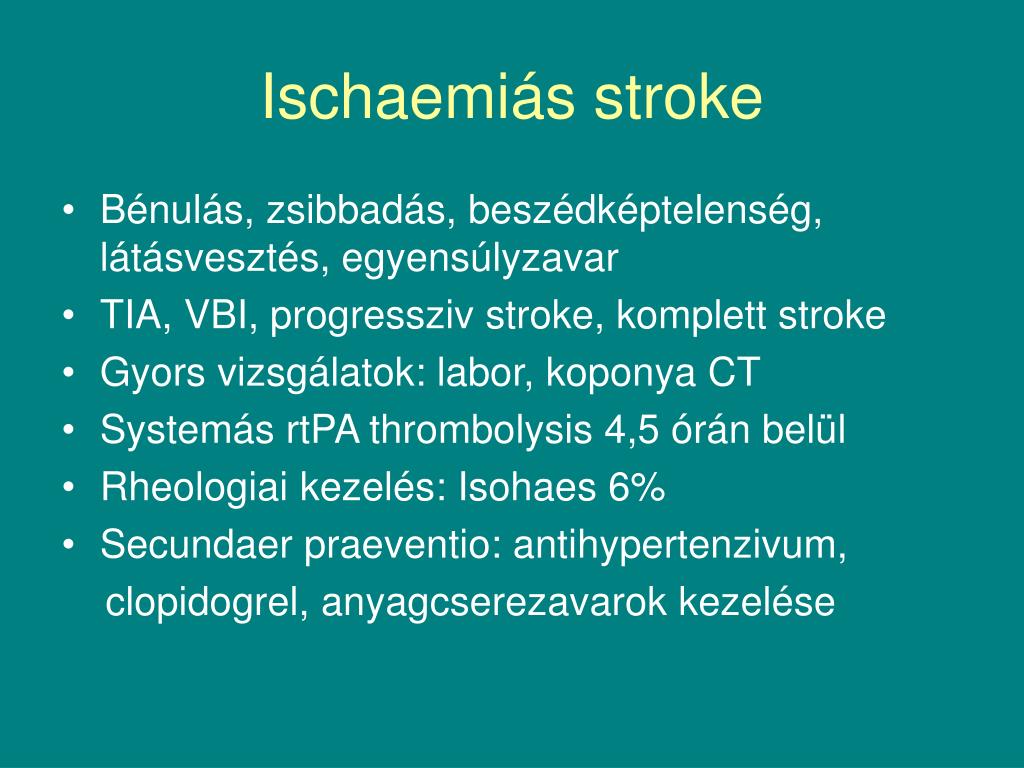 Ischaemiás stroke

• Bénulás, zsibbadás, beszédképtelenség, látásvesztés, egyensúlyzavar
• TIA, VBI, progressziv stroke, komplett stroke
• Gyors vizsgálatok: labor, koponya CT
• Systemás rtPA thrombolysis 4,5 órán belül
• Rheologiai kezelés: Isohaes 6%
• Secundaer praeventio: antihypertenzivum, clopidogrel, anyagcserezavarok kezelése